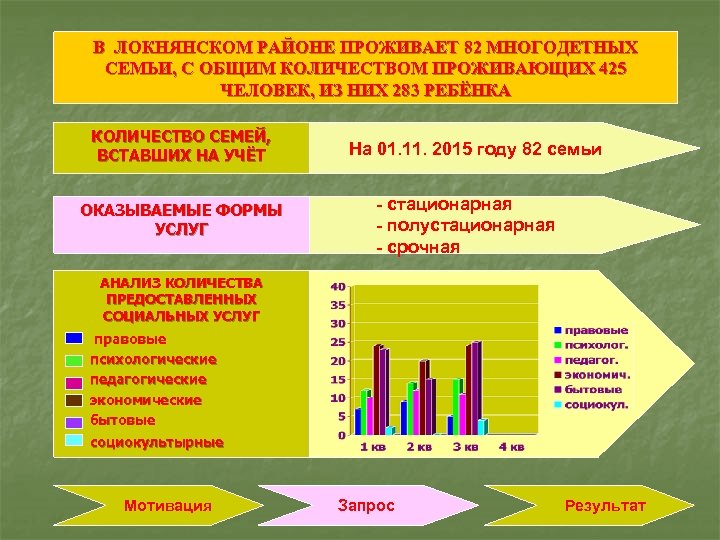 В ЛОКНЯНСКОМ РАЙОНЕ ПРОЖИВАЕТ 82 МНОГОДЕТНЫХ СЕМЬИ, С ОБЩИМ КОЛИЧЕСТВОМ ПРОЖИВАЮЩИХ 425 ЧЕЛОВЕК, ИЗ НИХ 283 РЕБЁНКА

КОЛИЧЕСТВО СЕМЕЙ, ВСТАВШИХ НА УЧЁТ

На 01.11. 2015 году 82 семьи

ОКАЗЫВАЕМЫЕ ФОРМЫ УСЛУГ

- стационарная
- полустационарная
- срочная

АНАЛИЗ КОЛИЧЕСТВА ПРЕДОСТАВЛЕННЫХ СОЦИАЛЬНЫХ УСЛУГ

правовые
психологические
педагогические
экономические
бытовые
социокультырные

40
35
30
25
20
15
10
5
0

1 кв
2 кв
3 кв
4 кв

правовые
психолог.
педагог.
экономич.
бытовые
социокул.

Мотивация

Запрос

Результат